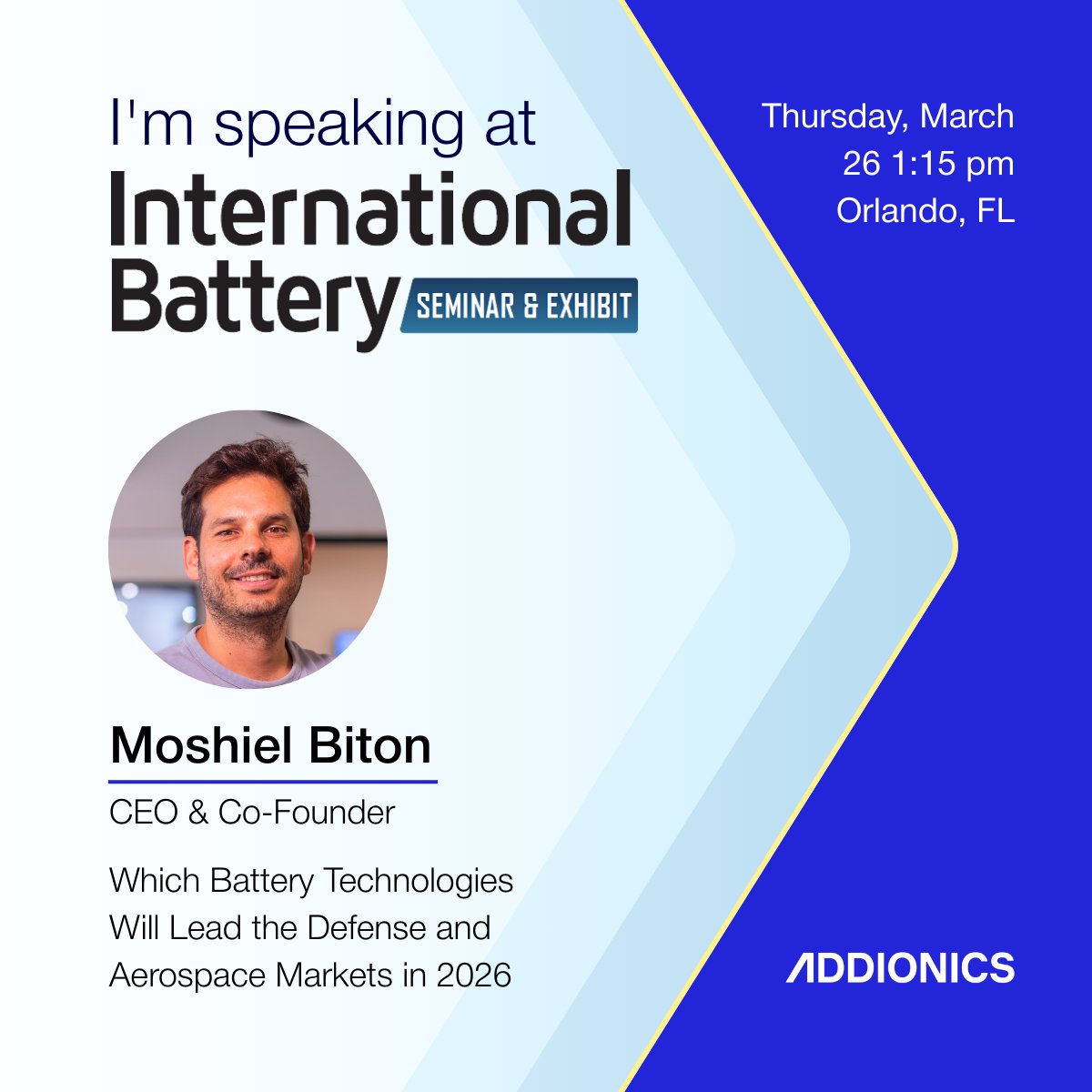 I'm speaking at
International Battery SEMINAR & EXHIBIT

Thursday, March 26 1:15 pm
Orlando, FL

Moshiel Biton

CEO & Co-Founder

Which Battery Technologies Will Lead the Defense and Aerospace Markets in 2026

ADDIONICS